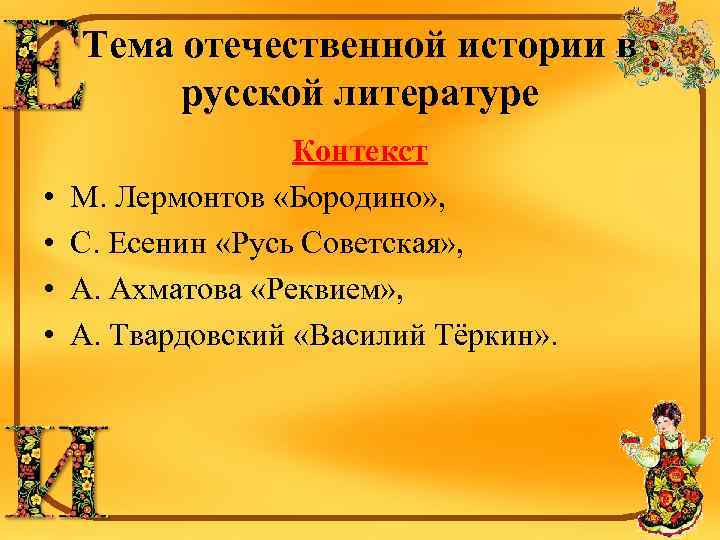 Е
Тема отечественной истории в русской литературе

Контекст

• М. Лермонтов «Бородино»,
• С. Есенин «Русь Советская»,
• А. Ахматова «Реквием»,
• А. Твардовский «Василий Тёркин».

И